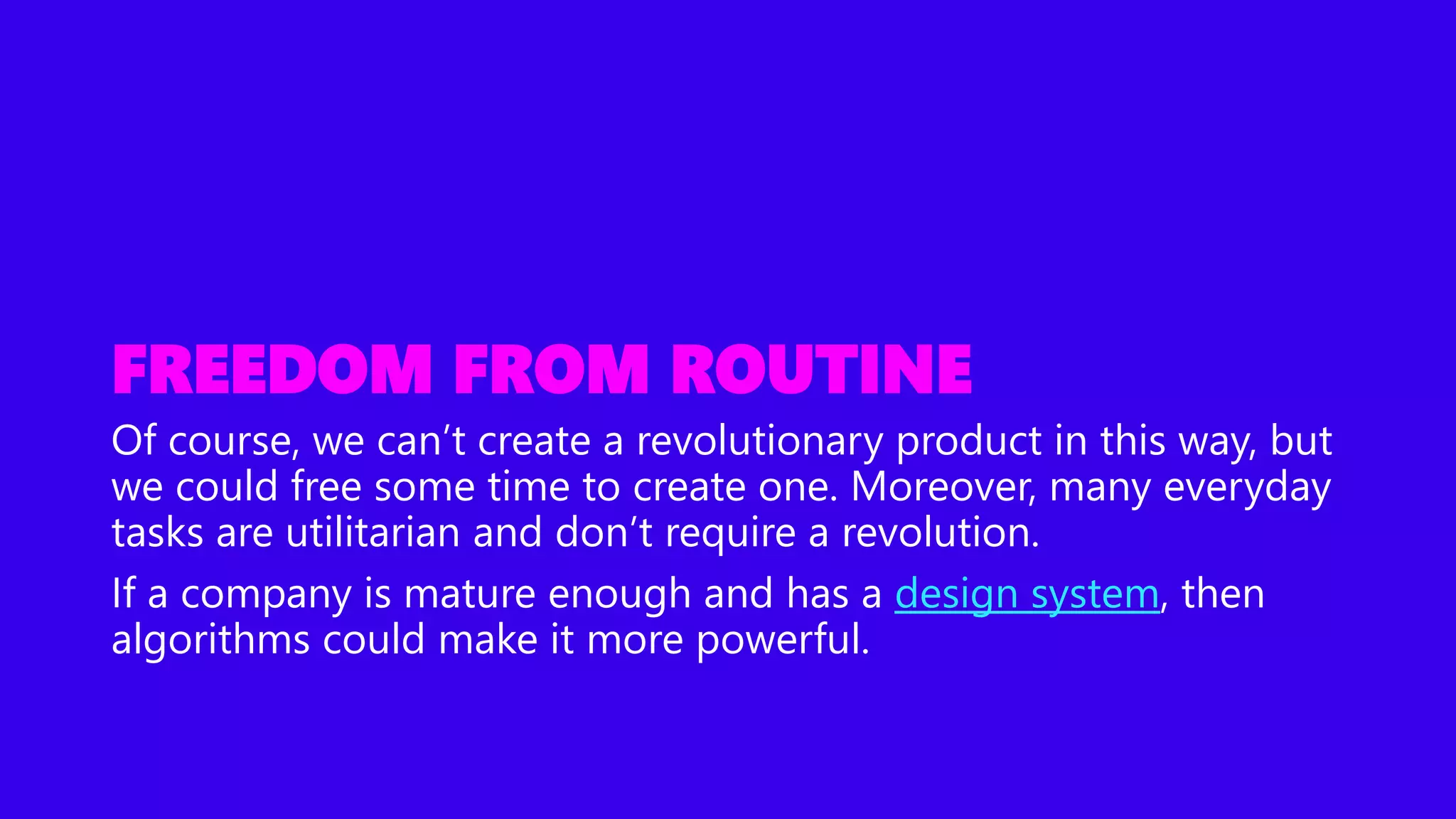 FREEDOM FROM ROUTINE

Of course, we can’t create a revolutionary product in this way, but we could free some time to create one. Moreover, many everyday tasks are utilitarian and don’t require a revolution.

If a company is mature enough and has a design system, then algorithms could make it more powerful.